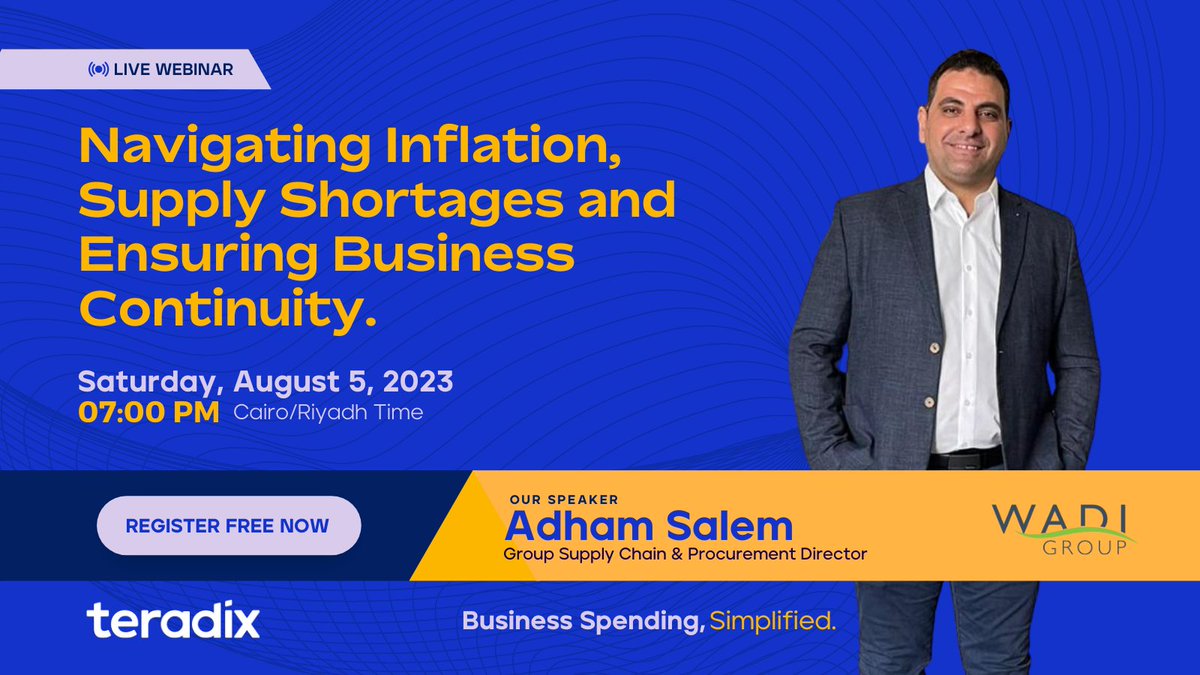 LIVE WEBINAR

Navigating Inflation, Supply Shortages and Ensuring Business Continuity.

Saturday, August 5, 2023
07:00 PM Cairo/Riyadh Time

REGISTER FREE NOW

OUR SPEAKER
Adham Salem
Group Supply Chain & Procurement Director

WADI GROUP

teradix

Business Spending, Simplified.